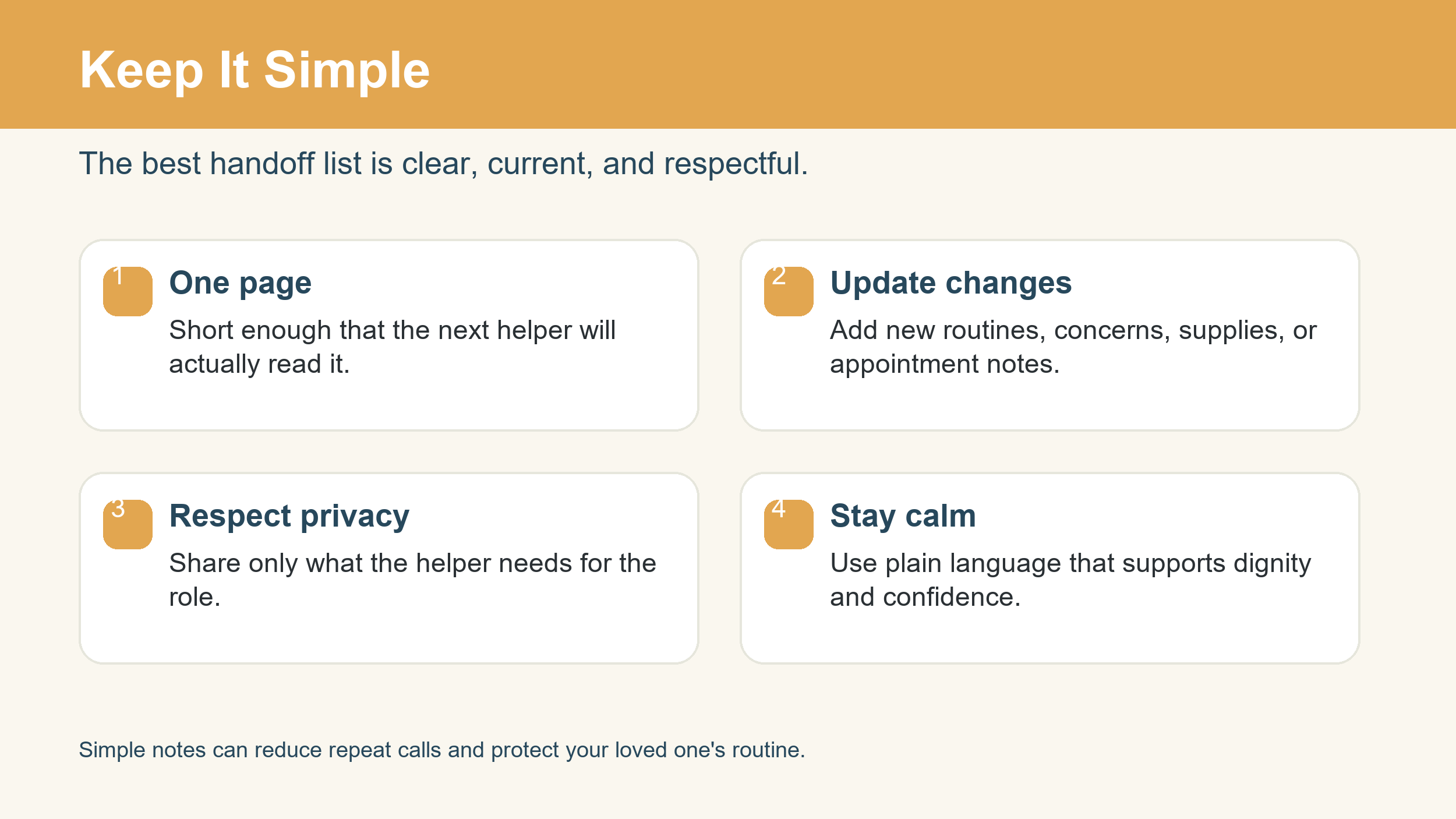 Keep It Simple

The best handoff list is clear, current, and respectful.

1
One page
Short enough that the next helper will actually read it.

2
Update changes
Add new routines, concerns, supplies, or appointment notes.

3
Respect privacy
Share only what the helper needs for the role.

4
Stay calm
Use plain language that supports dignity and confidence.

Simple notes can reduce repeat calls and protect your loved one's routine.